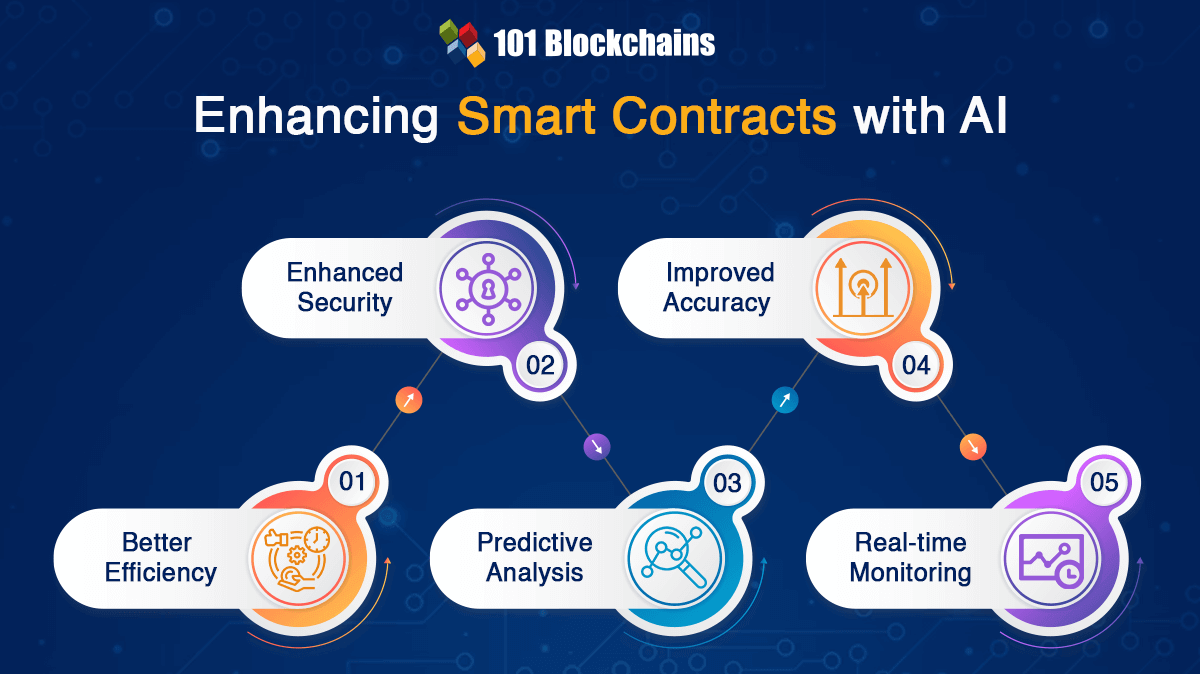 101 Blockchains

Enhancing Smart Contracts with AI

01
Better Efficiency

02
Enhanced Security

03
Predictive Analysis

04
Improved Accuracy

05
Real-time Monitoring